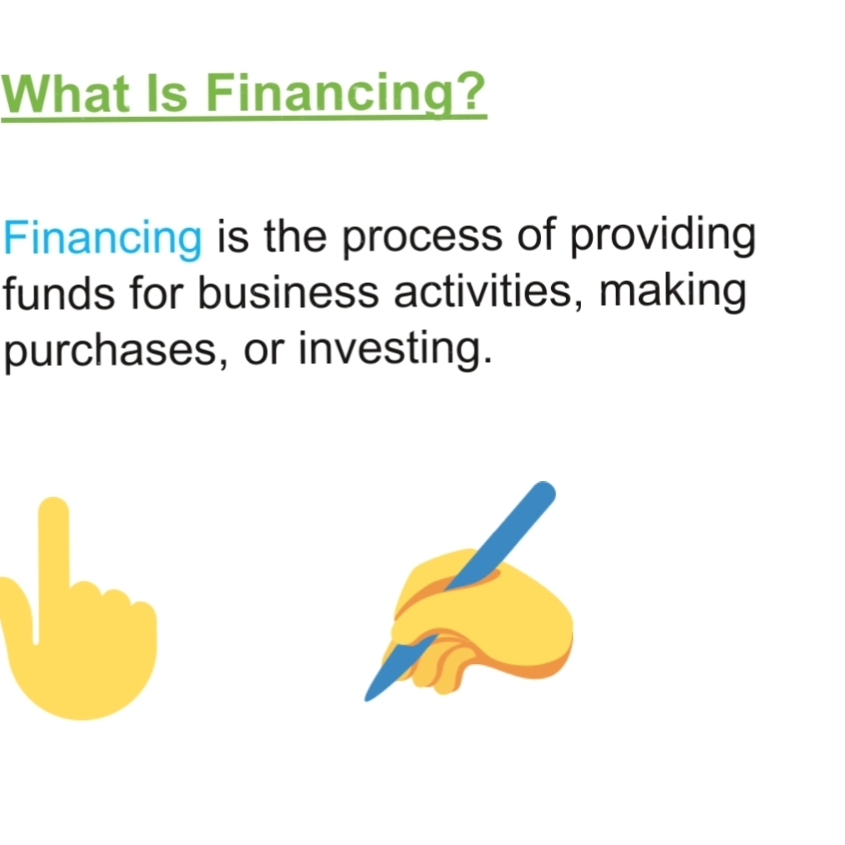 What Is Financing?

Financing is the process of providing funds for business activities, making purchases, or investing.